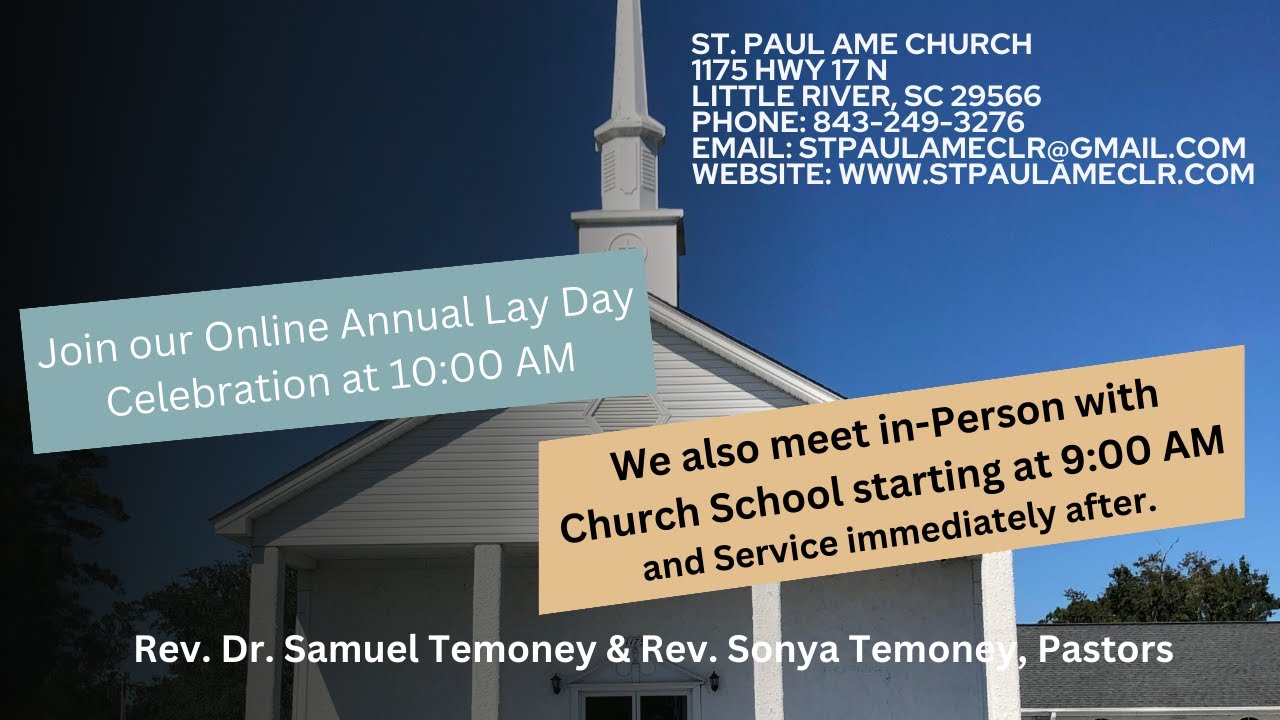 ST. PAUL AME CHURCH
1175 HWY 17 N
LITTLE RIVER, SC 29566
PHONE: 843-249-3276
EMAIL: STPAULAMECLR@GMAIL.COM
WEBSITE: WWW.STPAULAMECLR.COM

Join our Online Annual Lay Day Celebration at 10:00 AM

We also meet in-Person with Church School starting at 9:00 AM and Service immediately after.

Rev. Dr. Samuel Temoney & Rev. Sonya Temoney, Pastors